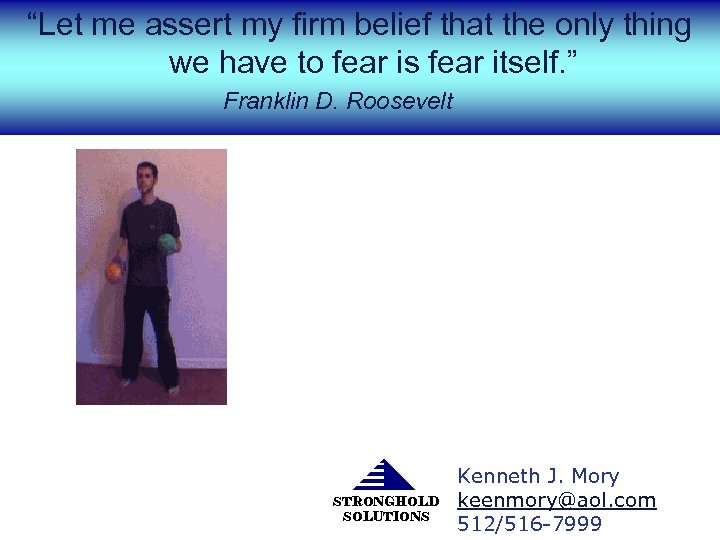 “Let me assert my firm belief that the only thing we have to fear is fear itself.”

Franklin D. Roosevelt

STRONGHOLD SOLUTIONS

Kenneth J. Mory
keenmory@aol.com
512/516-7999